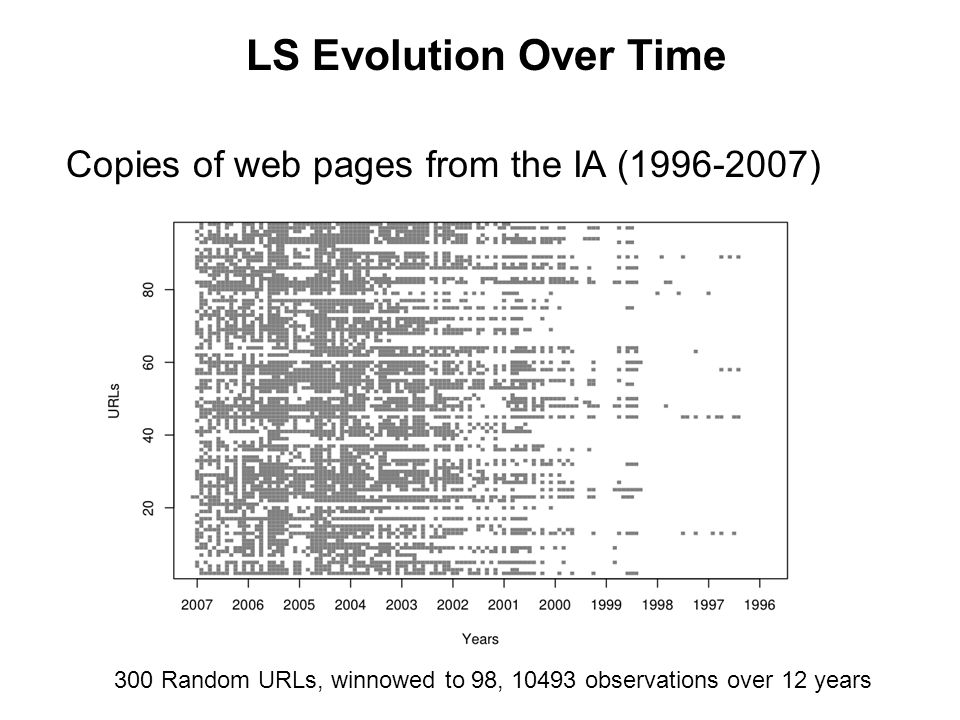 LS Evolution Over Time

Copies of web pages from the IA (1996-2007)

URLs

80
60
40
20

2007 2006 2005 2004 2003 2002 2001 2000 1999 1998 1997 1996

Years

300 Random URLs, winnowed to 98, 10493 observations over 12 years